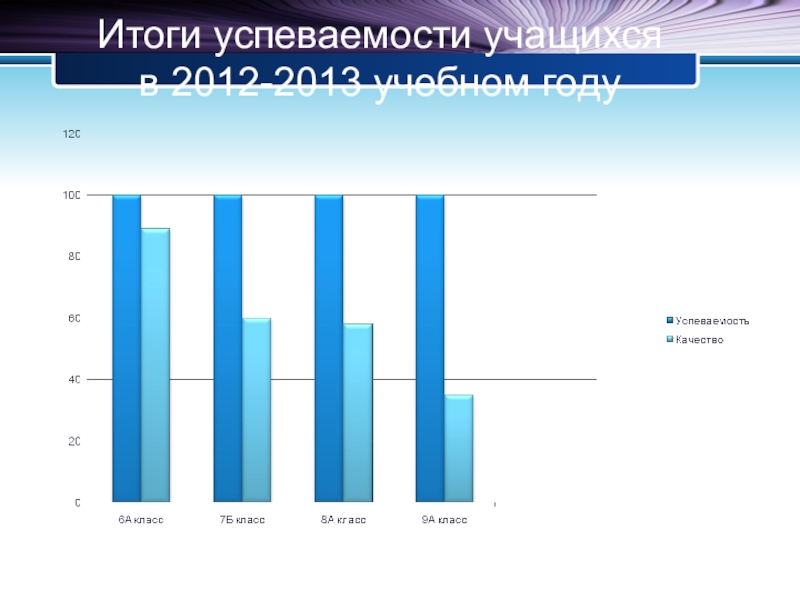 Итоги успеваемости учащихся в 2012-2013 учебном году

120
100
80
60
40
20
0

6А класс
7Б класс
8А класс
9А класс

Успеваемость
Качество